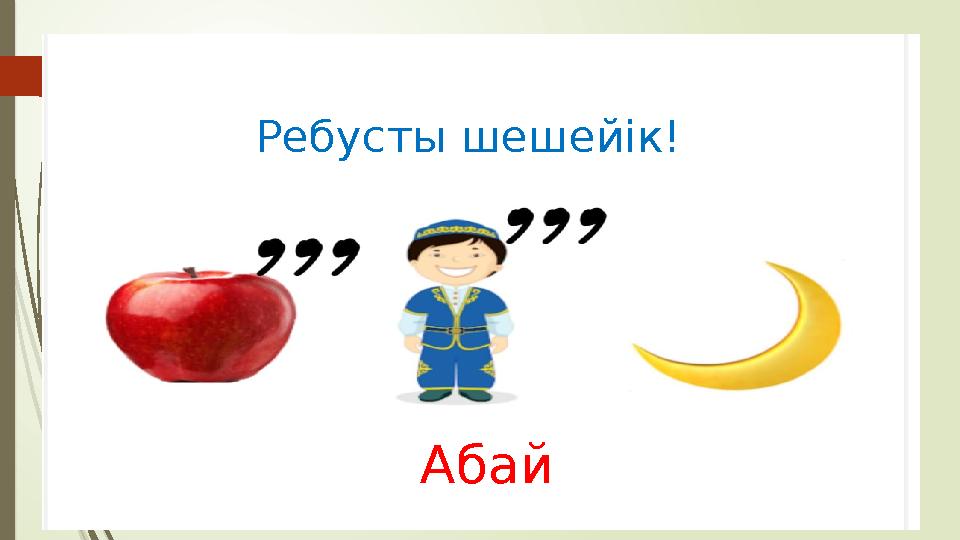 Ребусты шешейік!

,,,

,,,

Абай